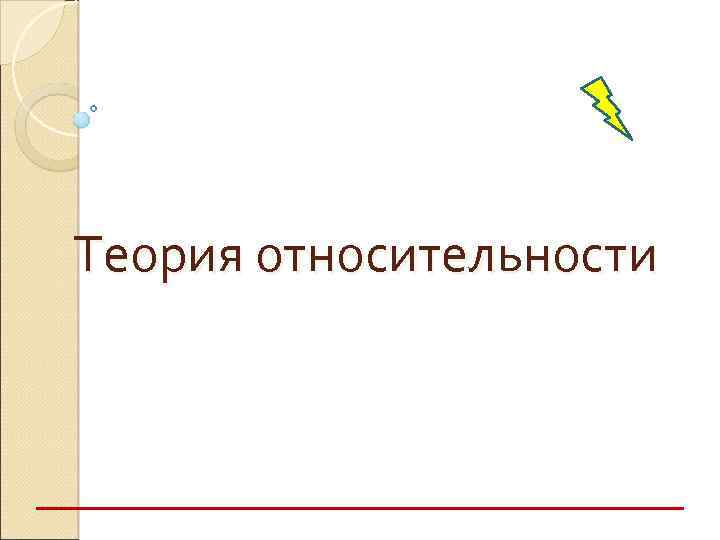 Теория относительности